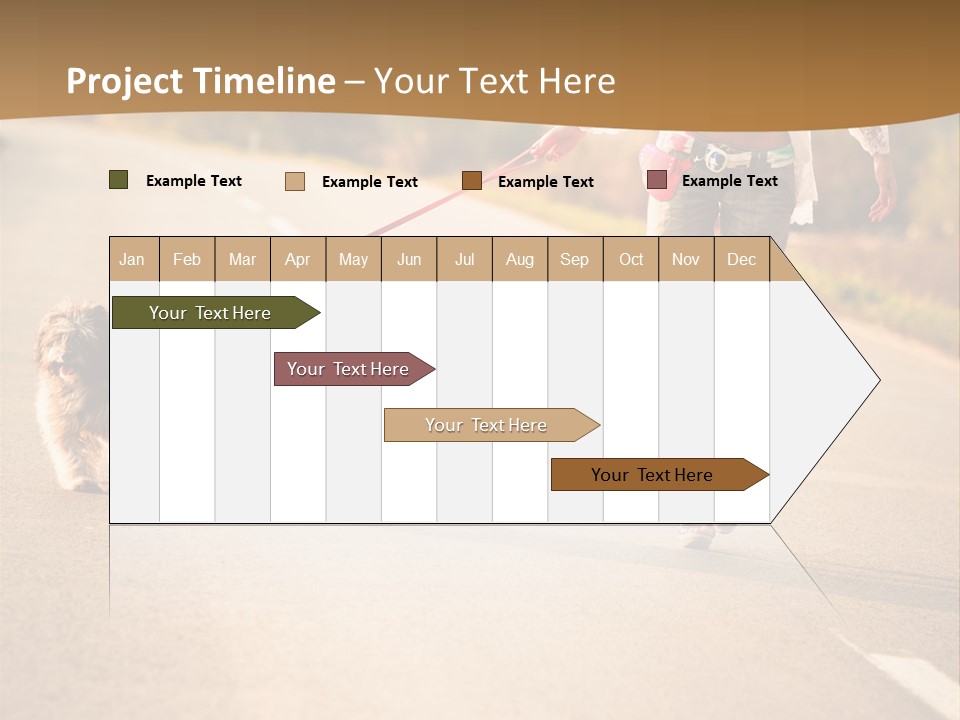 Project Timeline – Your Text Here

Example Text
Example Text
Example Text
Example Text

| Jan | Feb | Mar | Apr | May | Jun | Jul | Aug | Sep | Oct | Nov | Dec |
|---|---|---|---|---|---|---|---|---|---|---|---|

Your Text Here
Your Text Here
Your Text Here
Your Text Here